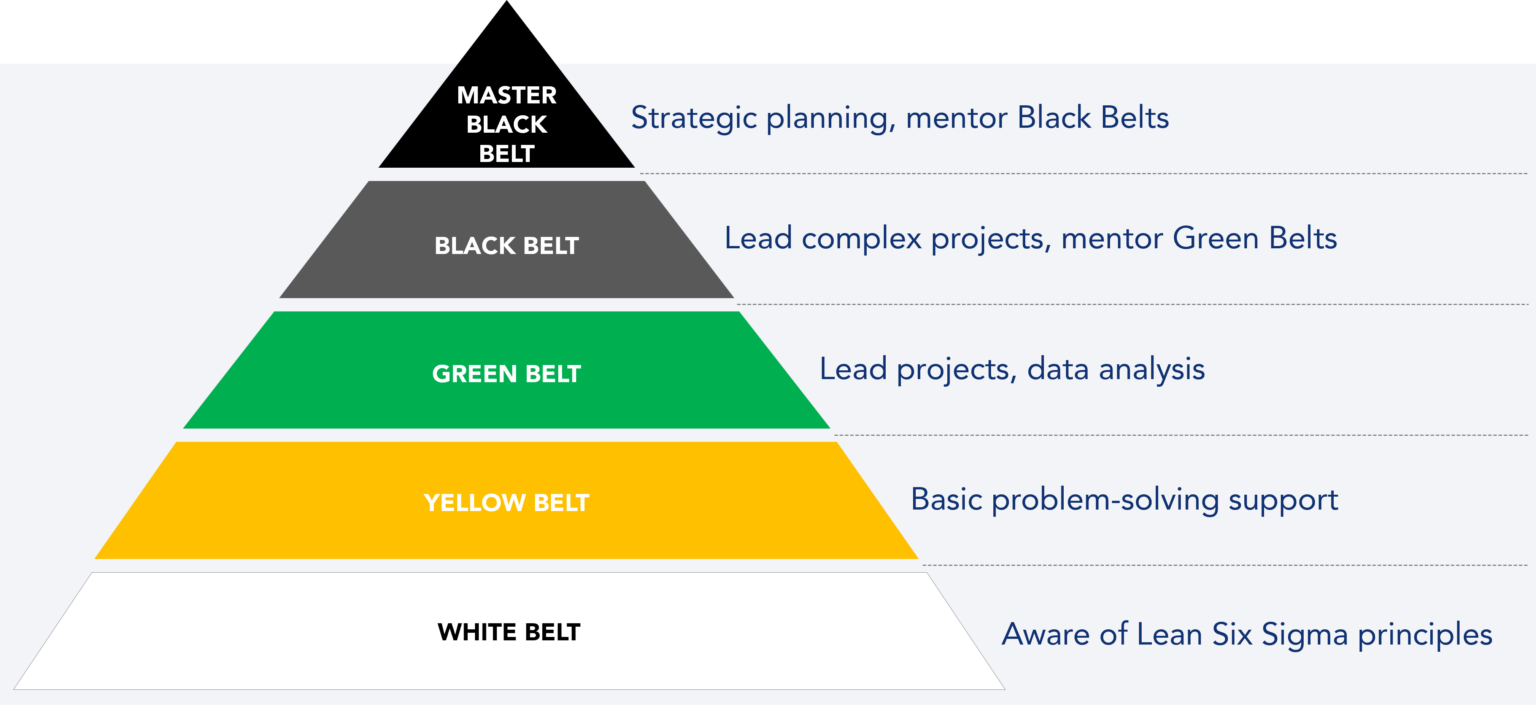 MASTER BLACK BELT

Strategic planning, mentor Black Belts

BLACK BELT

Lead complex projects, mentor Green Belts

GREEN BELT

Lead projects, data analysis

YELLOW BELT

Basic problem-solving support

WHITE BELT

Aware of Lean Six Sigma principles